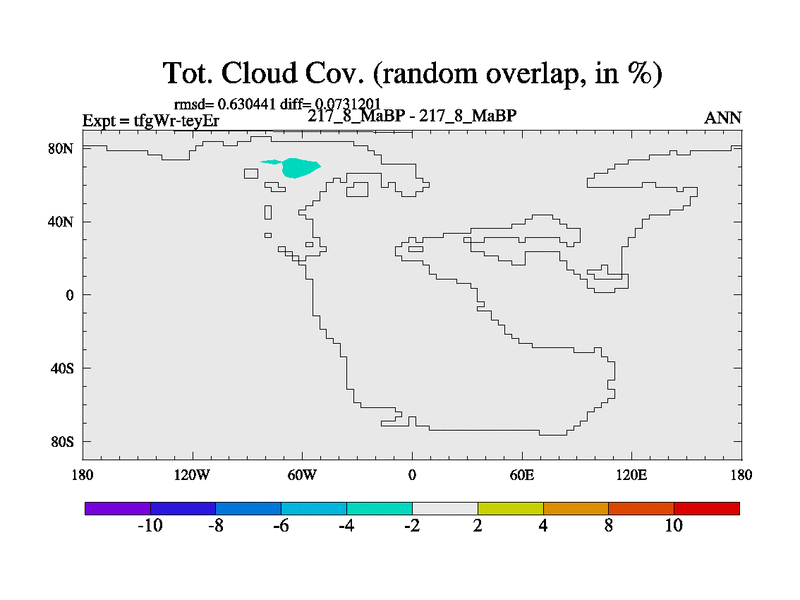 Tot. Cloud Cov. (random overlap, in %)

rmsd= 0.630441 diff= 0.0731201

Expt = tfgWr-teyEr

217_8_MaBP - 217_8_MaBP

ANN

80N
40N
0
40S
80S

180
120W
60W
0
60E
120E
180

-10
-8
-6
-4
-2
2
4
8
10